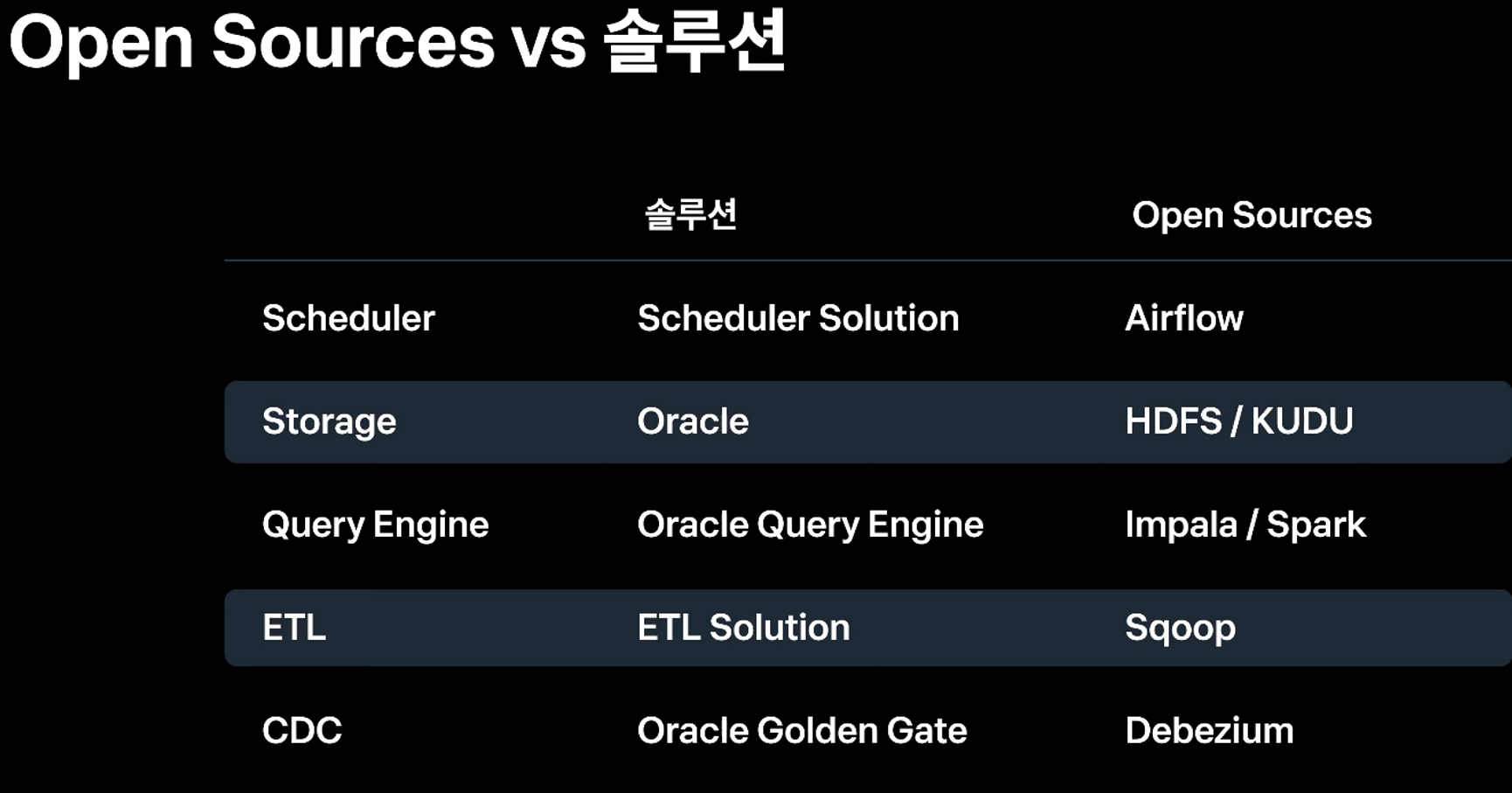 Open Sources vs 솔루션

| | 솔루션 | Open Sources |
|---|---|---|
| Scheduler | Scheduler Solution | Airflow |
| Storage | Oracle | HDFS / KUDU |
| Query Engine | Oracle Query Engine | Impala / Spark |
| ETL | ETL Solution | Sqoop |
| CDC | Oracle Golden Gate | Debezium |